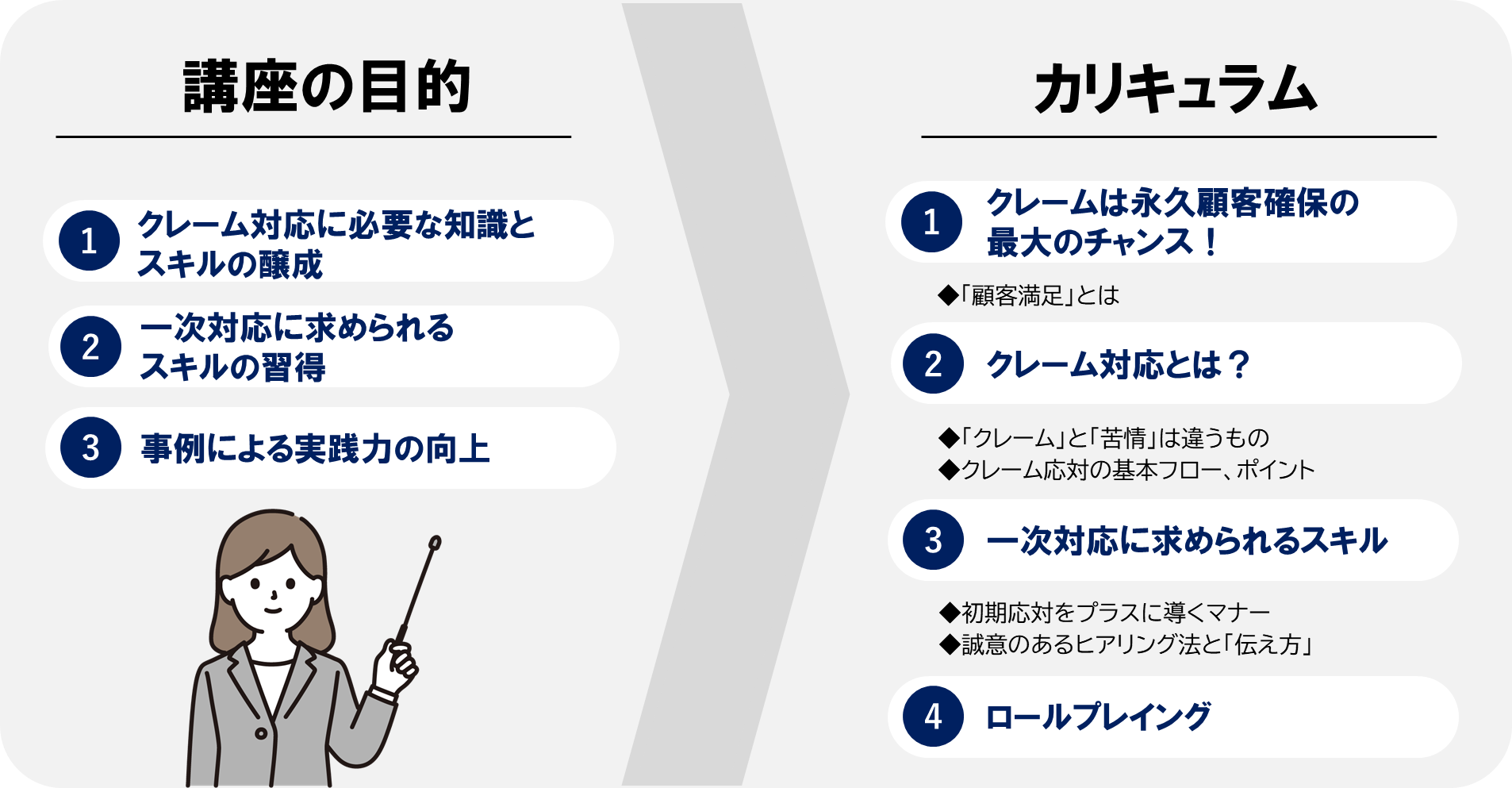 講座の目的

1 クレーム対応に必要な知識とスキルの醸成

2 一次対応に求められるスキルの習得

3 事例による実践力の向上

カリキュラム

1 クレームは永久顧客確保の最大のチャンス！

◆「顧客満足」とは

2 クレーム対応とは？

◆「クレーム」と「苦情」は違うもの
◆クレーム応対の基本フロー、ポイント

3 一次対応に求められるスキル

◆初期応対をプラスに導くマナー
◆誠意のあるヒアリング法と「伝え方」

4 ロールプレイング